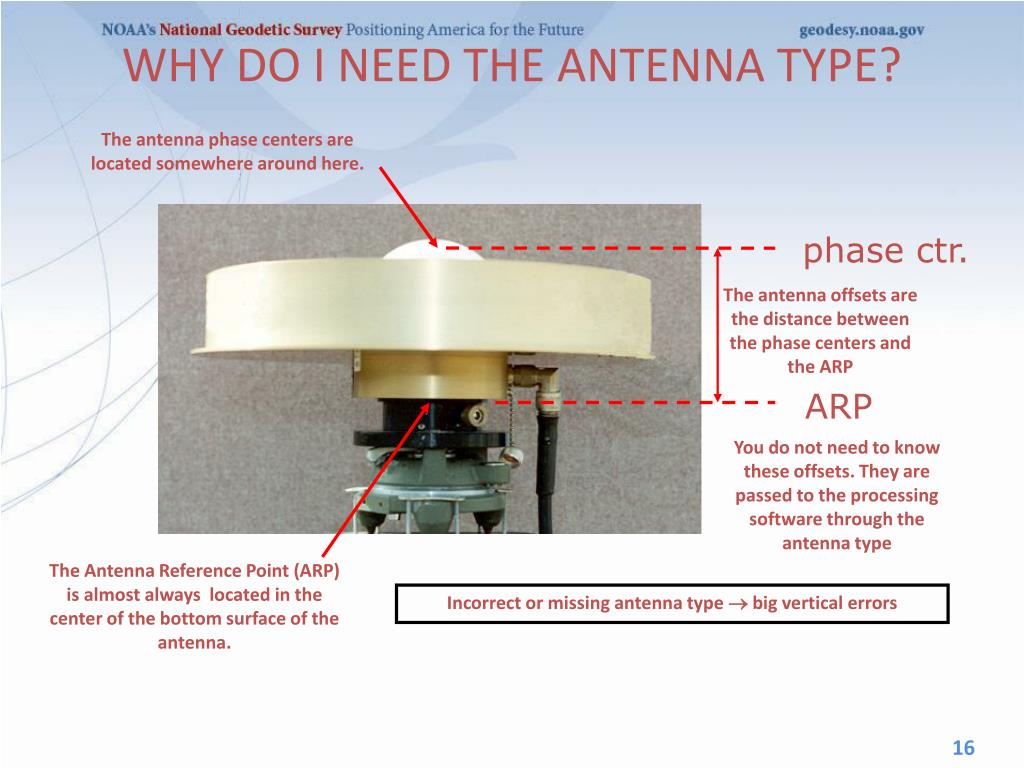 NOAA's National Geodetic Survey Positioning America for the Future

geodesy.noaa.gov

WHY DO I NEED THE ANTENNA TYPE?

The antenna phase centers are located somewhere around here.

phase ctr.

The antenna offsets are the distance between the phase centers and the ARP

ARP

You do not need to know these offsets. They are passed to the processing software through the antenna type

The Antenna Reference Point (ARP) is almost always located in the center of the bottom surface of the antenna.

Incorrect or missing antenna type $\rightarrow$ big vertical errors

16